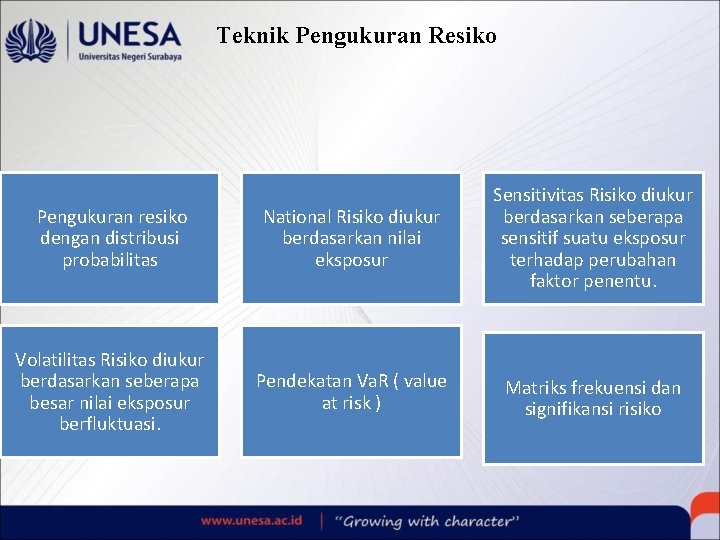 UNESA
Universitas Negeri Surabaya

Teknik Pengukuran Resiko

Pengukuran resiko dengan distribusi probabilitas

National Risiko diukur berdasarkan nilai eksposur

Sensitivitas Risiko diukur berdasarkan seberapa sensitif suatu eksposur terhadap perubahan faktor penentu.

Volatilitas Risiko diukur berdasarkan seberapa besar nilai eksposur berfluktuasi.

Pendekatan VaR ( value at risk )

Matriks frekuensi dan signifikansi risiko

www.unesa.ac.id | "Growing with character"